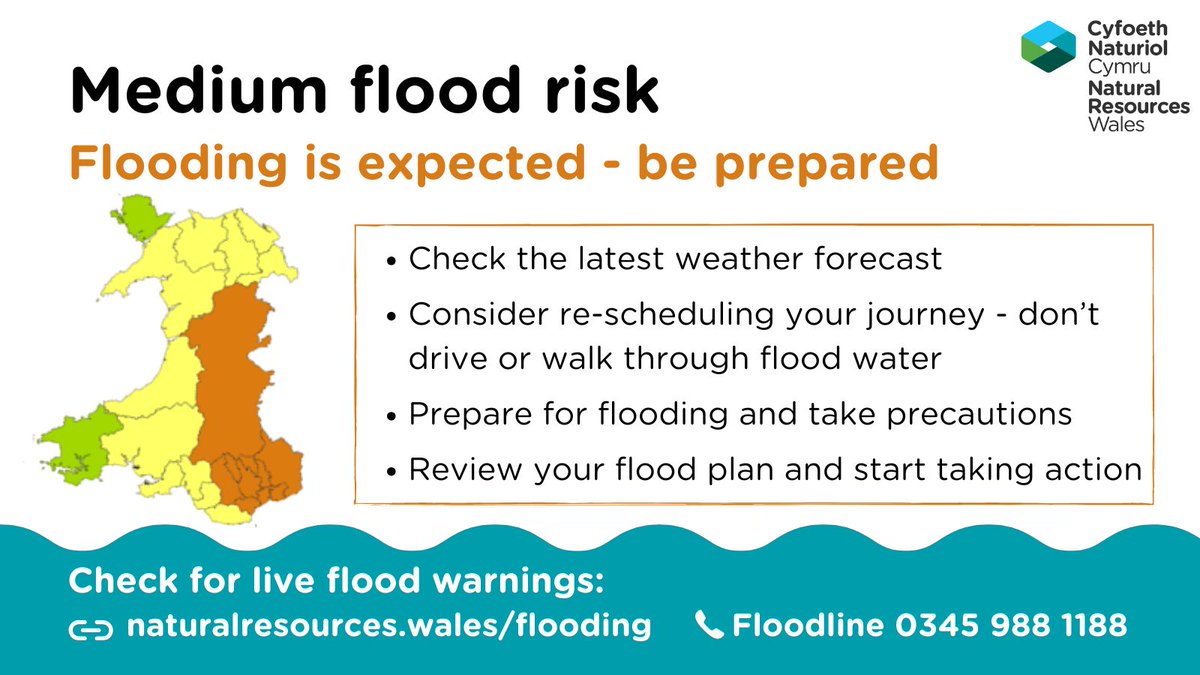 Cyfoeth Naturiol Cymru
Natural Resources Wales

Medium flood risk

Flooding is expected - be prepared

• Check the latest weather forecast
• Consider re-scheduling your journey - don't drive or walk through flood water
• Prepare for flooding and take precautions
• Review your flood plan and start taking action

Check for live flood warnings:
naturalresources.wales/flooding
Floodline 0345 988 1188